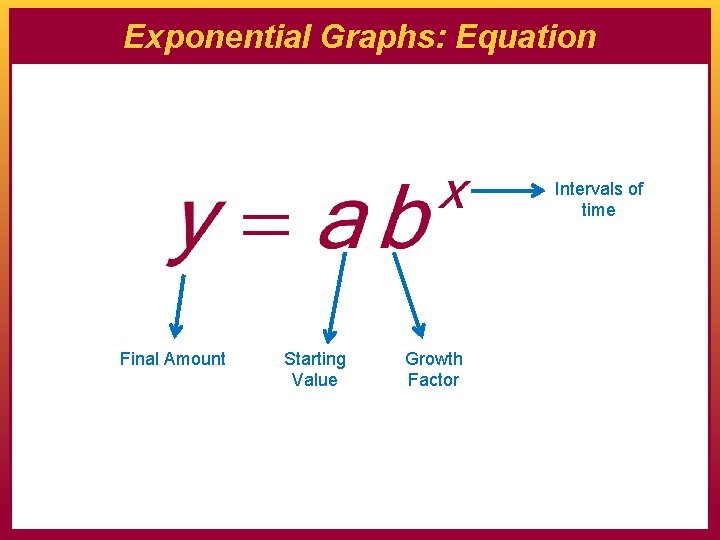 Exponential Graphs: Equation

$y = ab^x$

Intervals of time

Final Amount

Starting Value

Growth Factor